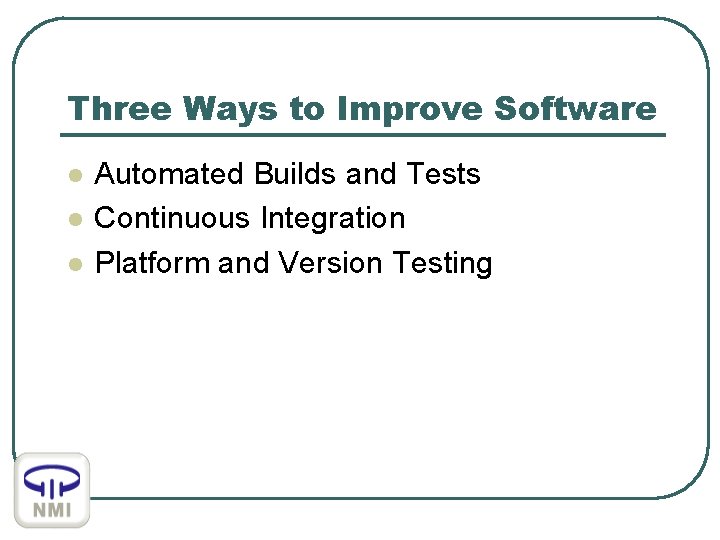 Three Ways to Improve Software

- Automated Builds and Tests
- Continuous Integration
- Platform and Version Testing

NMI